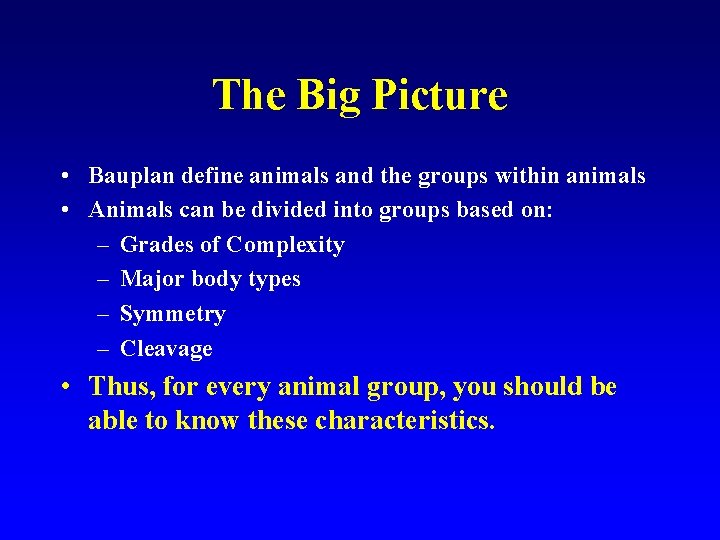 The Big Picture

• Bauplan define animals and the groups within animals
• Animals can be divided into groups based on:
– Grades of Complexity
– Major body types
– Symmetry
– Cleavage
• Thus, for every animal group, you should be able to know these characteristics.